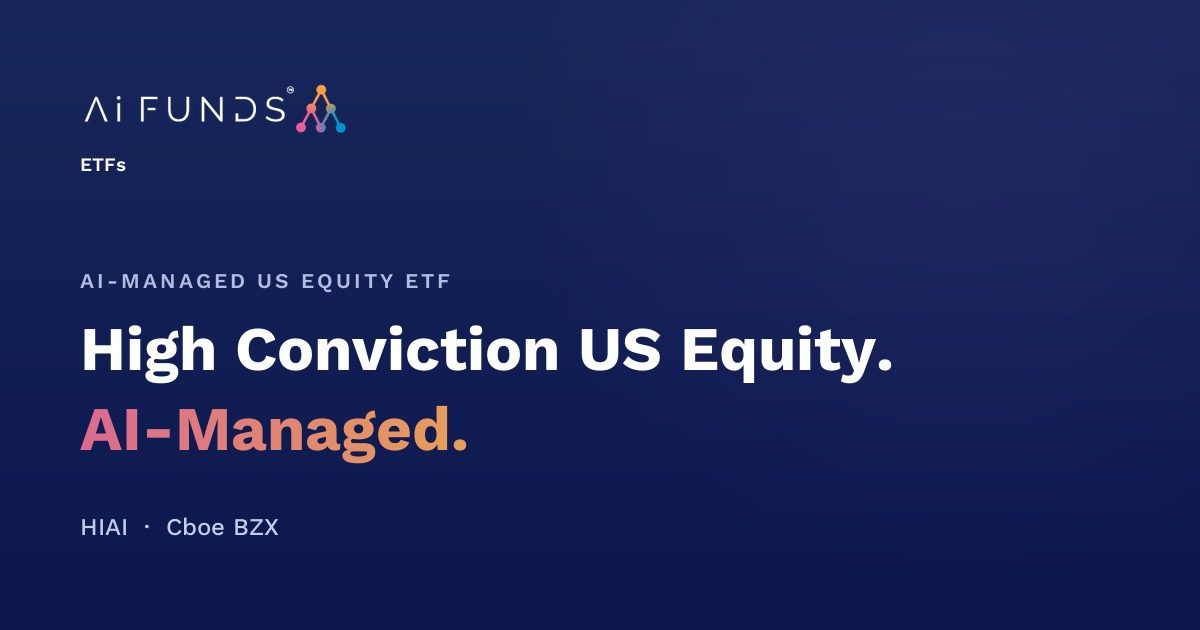 Ai FUNDS®

ETFs

AI-MANAGED US EQUITY ETF

High Conviction US Equity.

AI-Managed.

HIAI · Cboe BZX